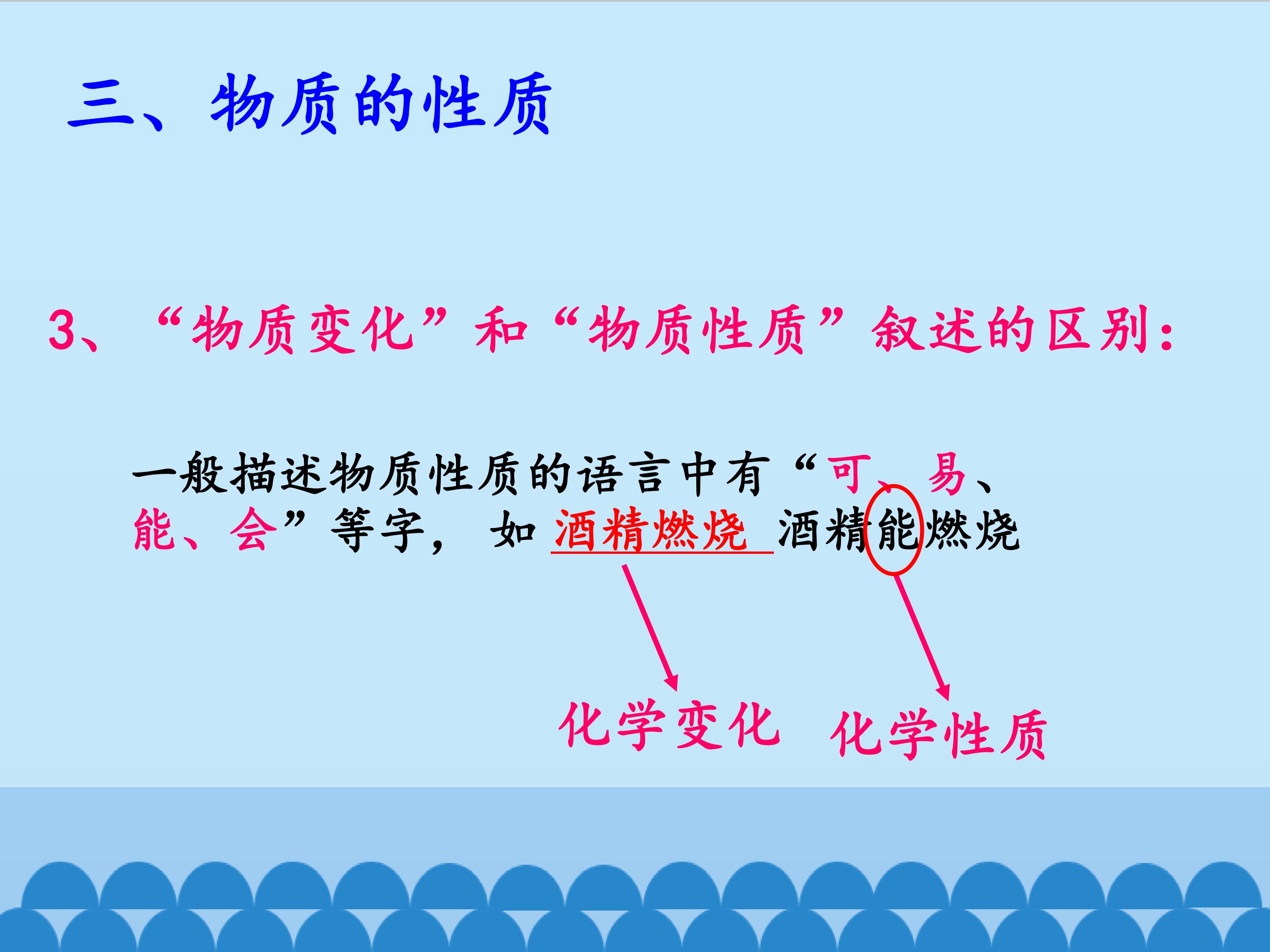 三、物质的性质

3、“物质变化”和“物质性质”叙述的区别：

一般描述物质性质的语言中有“可、易、能、会”等字，如 酒精燃烧 酒精能燃烧

化学变化 化学性质